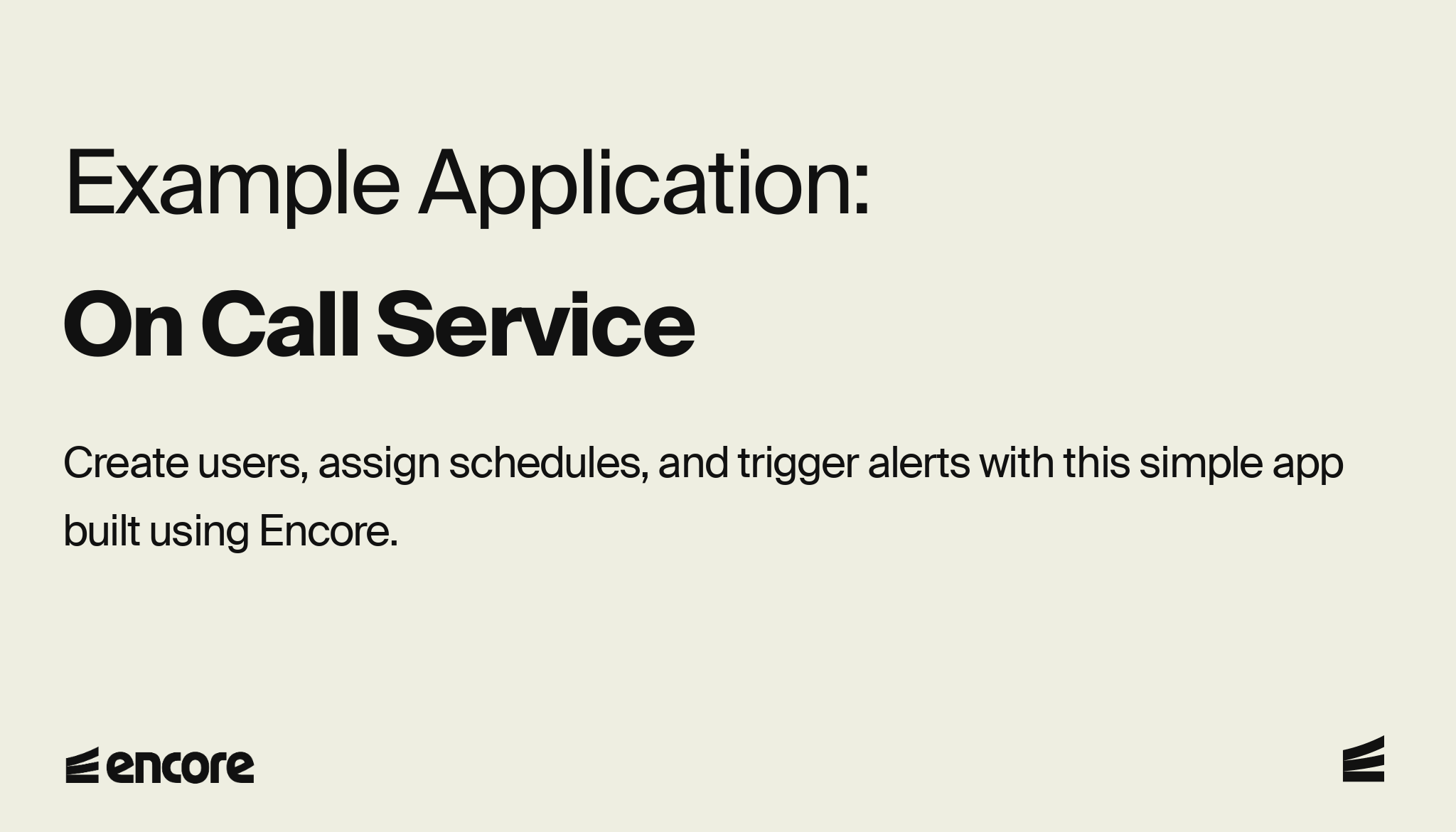 Example Application:

On Call Service

Create users, assign schedules, and trigger alerts with this simple app built using Encore.

encore